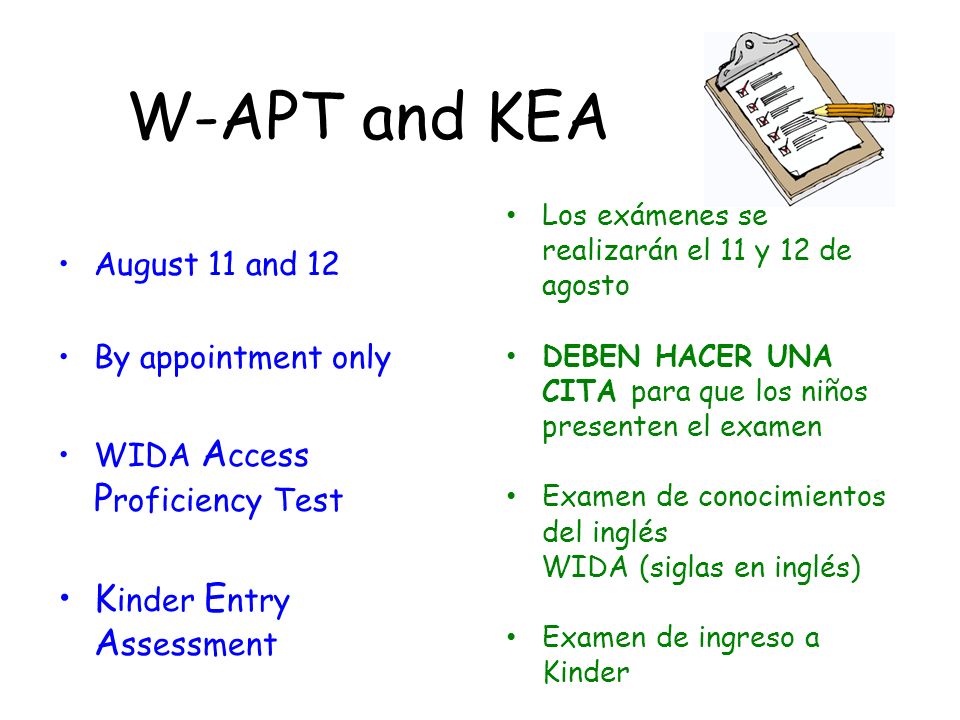 W-APT and KEA

• August 11 and 12

• By appointment only

• WIDA Access Proficiency Test

• Kinder Entry Assessment

• Los exámenes se realizarán el 11 y 12 de agosto

• DEBEN HACER UNA CITA para que los niños presenten el examen

• Examen de conocimientos del inglés
WIDA (siglas en inglés)

• Examen de ingreso a Kinder